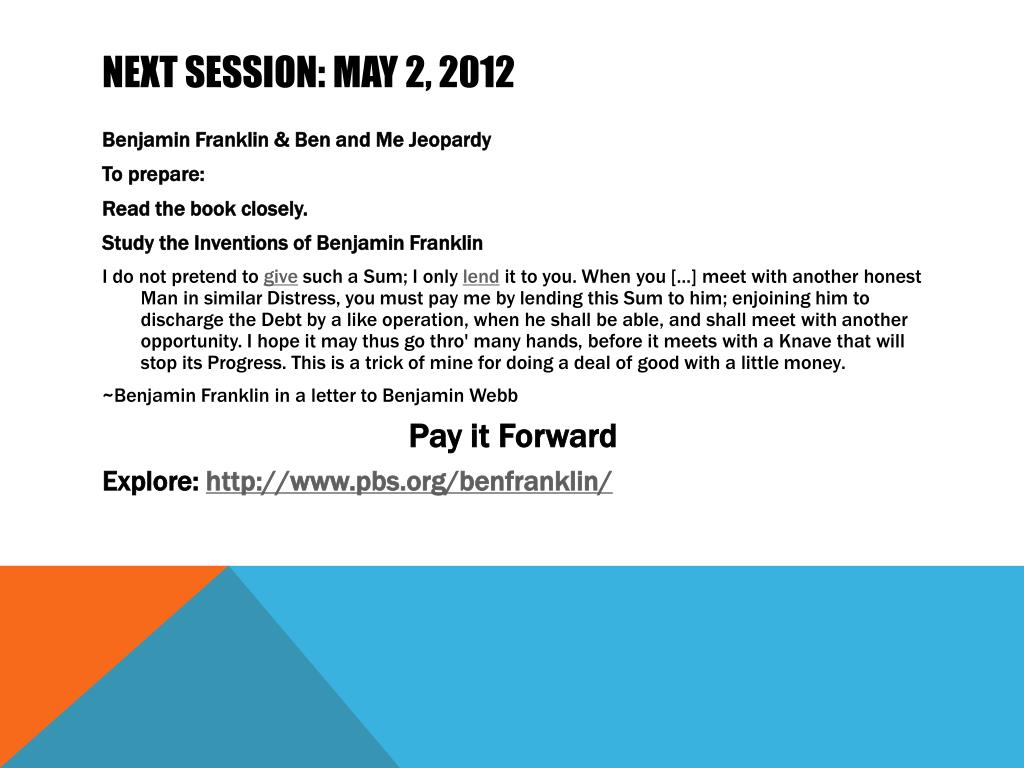 NEXT SESSION: MAY 2, 2012

Benjamin Franklin & Ben and Me Jeopardy

To prepare:

Read the book closely.

Study the Inventions of Benjamin Franklin

I do not pretend to give such a Sum; I only lend it to you. When you [...] meet with another honest Man in similar Distress, you must pay me by lending this Sum to him; enjoining him to discharge the Debt by a like operation, when he shall be able, and shall meet with another opportunity. I hope it may thus go thro' many hands, before it meets with a Knave that will stop its Progress. This is a trick of mine for doing a deal of good with a little money.

~Benjamin Franklin in a letter to Benjamin Webb

Pay it Forward

Explore: http://www.pbs.org/benfranklin/